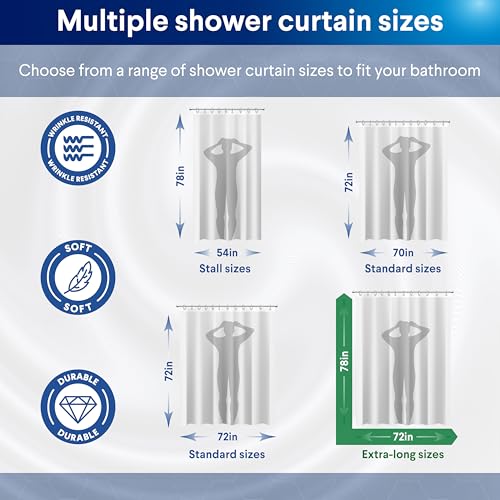 Multiple shower curtain sizes

Choose from a range of shower curtain sizes to fit your bathroom

WRINKLE RESISTANT
WRINKLE RESISTANT

SOFT
SOFT

DURABLE
DURABLE

78in
54in
Stall sizes

72in
70in
Standard sizes

72in
72in
Standard sizes

78in
72in
Extra-long sizes